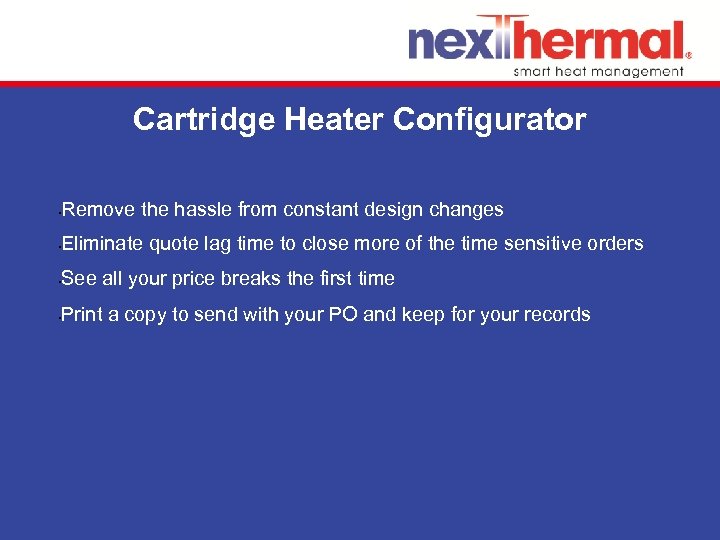 nexthermal®
smart heat management

Cartridge Heater Configurator

•Remove the hassle from constant design changes
•Eliminate quote lag time to close more of the time sensitive orders
•See all your price breaks the first time
•Print a copy to send with your PO and keep for your records